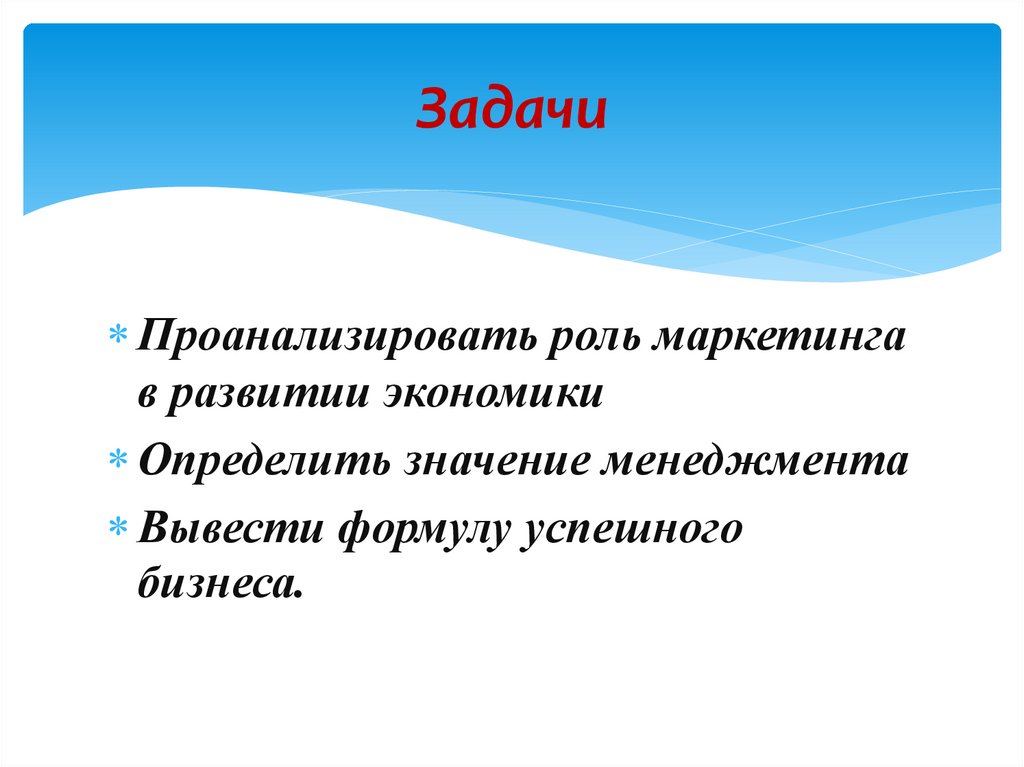 Задачи

* Проанализировать роль маркетинга в развитии экономики
* Определить значение менеджмента
* Вывести формулу успешного бизнеса.